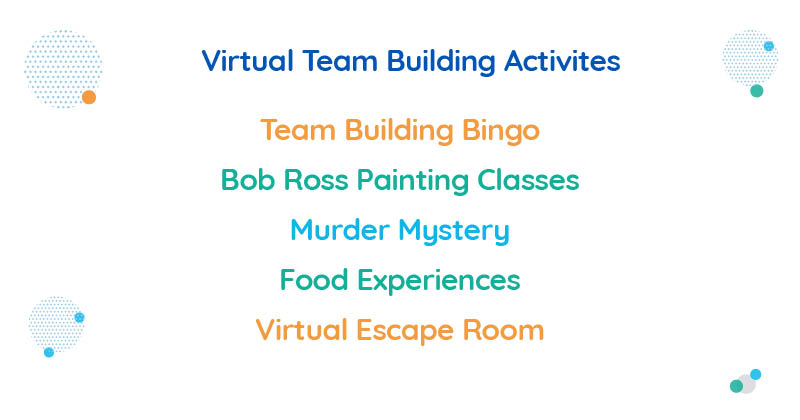 Virtual Team Building Activites

Team Building Bingo

Bob Ross Painting Classes

Murder Mystery

Food Experiences

Virtual Escape Room